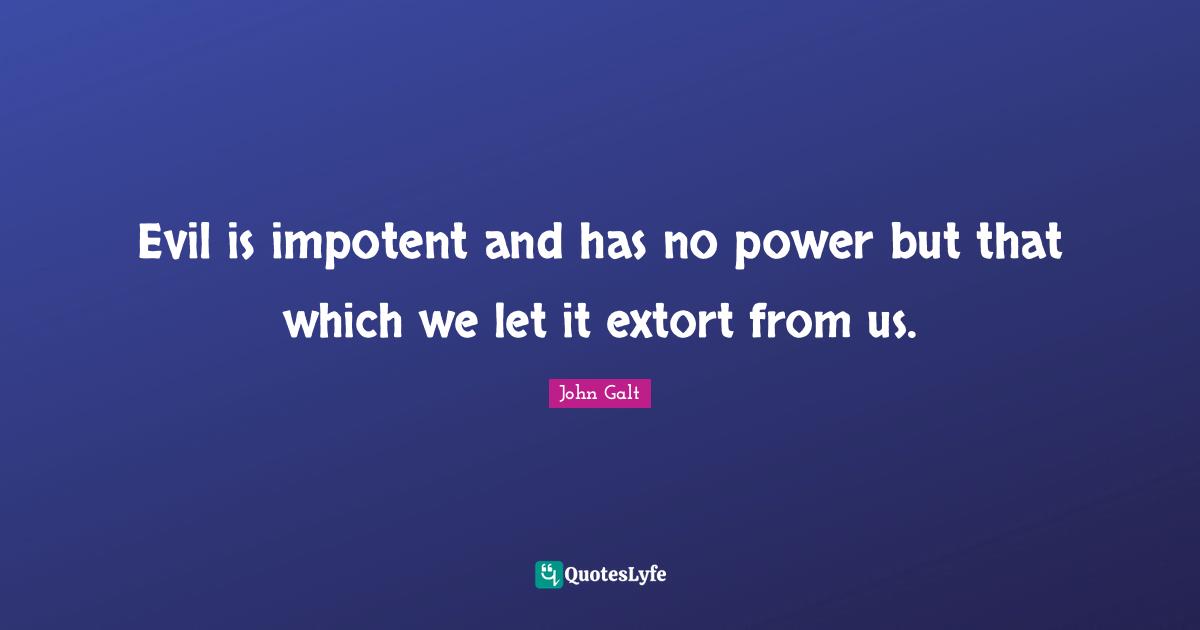 Evil is impotent and has no power but that which we let it extort from us.

John Galt

QuotesLyfe